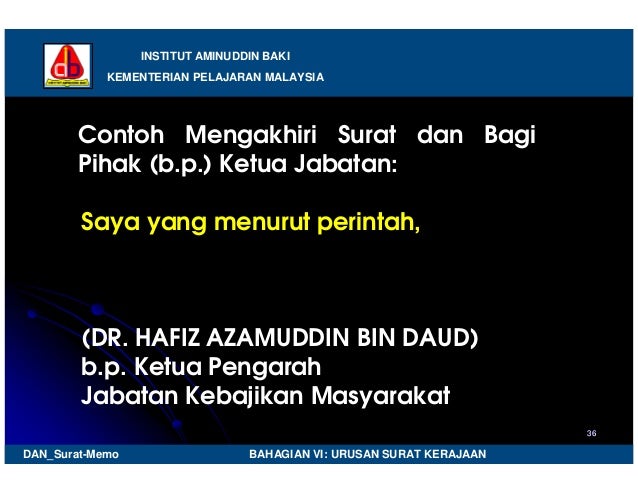 INSTITUT AMINUDDIN BAKI
KEMENTERIAN PELAJARAN MALAYSIA

Contoh Mengakhiri Surat dan Bagi Pihak (b.p.) Ketua Jabatan:

Saya yang menurut perintah,

(DR. HAFIZ AZAMUDDIN BIN DAUD)
b.p. Ketua Pengarah
Jabatan Kebajikan Masyarakat

36

DAN_Surat-Memo

BAHAGIAN VI: URUSAN SURAT KERAJAAN